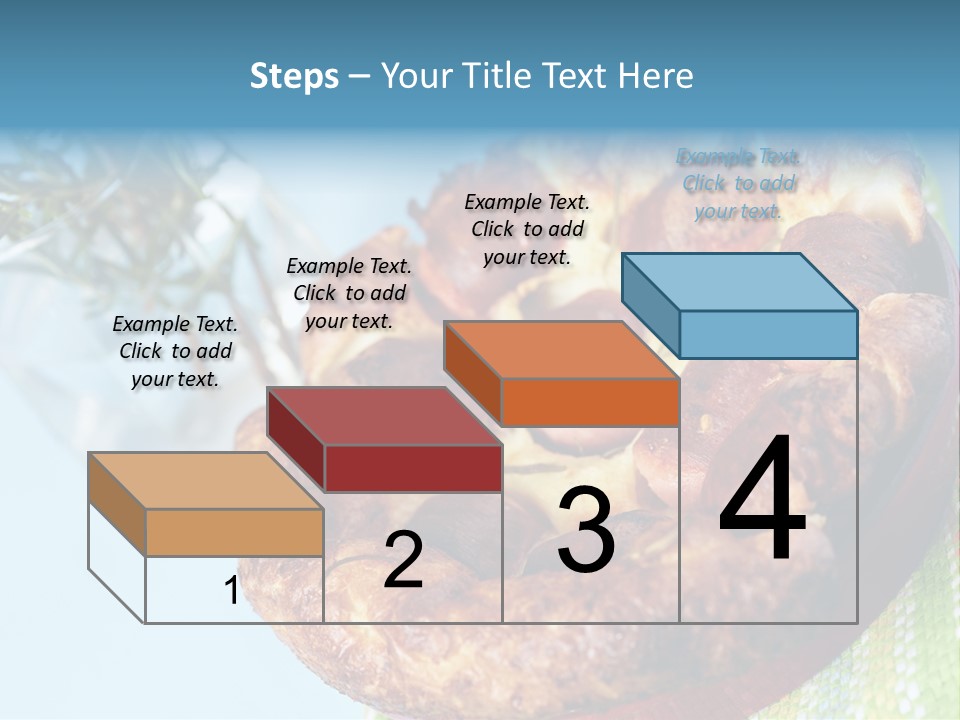 Steps – Your Title Text Here

Example Text. Click to add your text.

Example Text. Click to add your text.

Example Text. Click to add your text.

Example Text. Click to add your text.

1

2

3

4